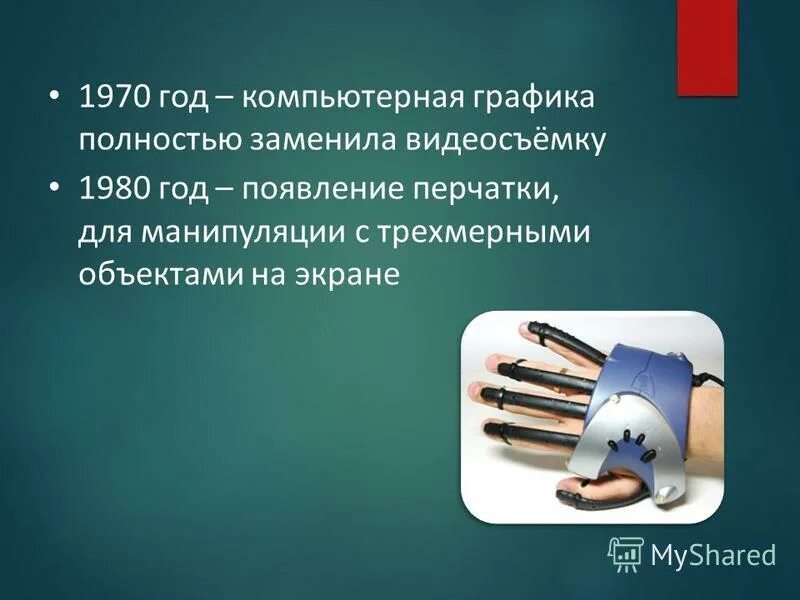 • 1970 год – компьютерная графика полностью заменила видеосъёмку

• 1980 год – появление перчатки, для манипуляции с трехмерными объектами на экране

MyShared